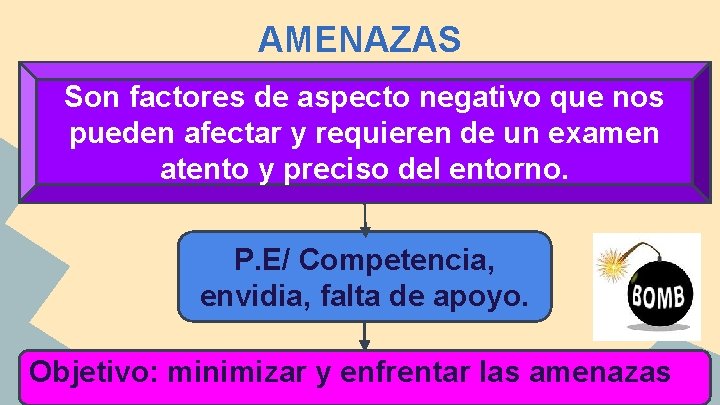 AMENAZAS

Son factores de aspecto negativo que nos pueden afectar y requieren de un examen atento y preciso del entorno.

P.E/ Competencia, envidia, falta de apoyo.

BOMB

Objetivo: minimizar y enfrentar las amenazas